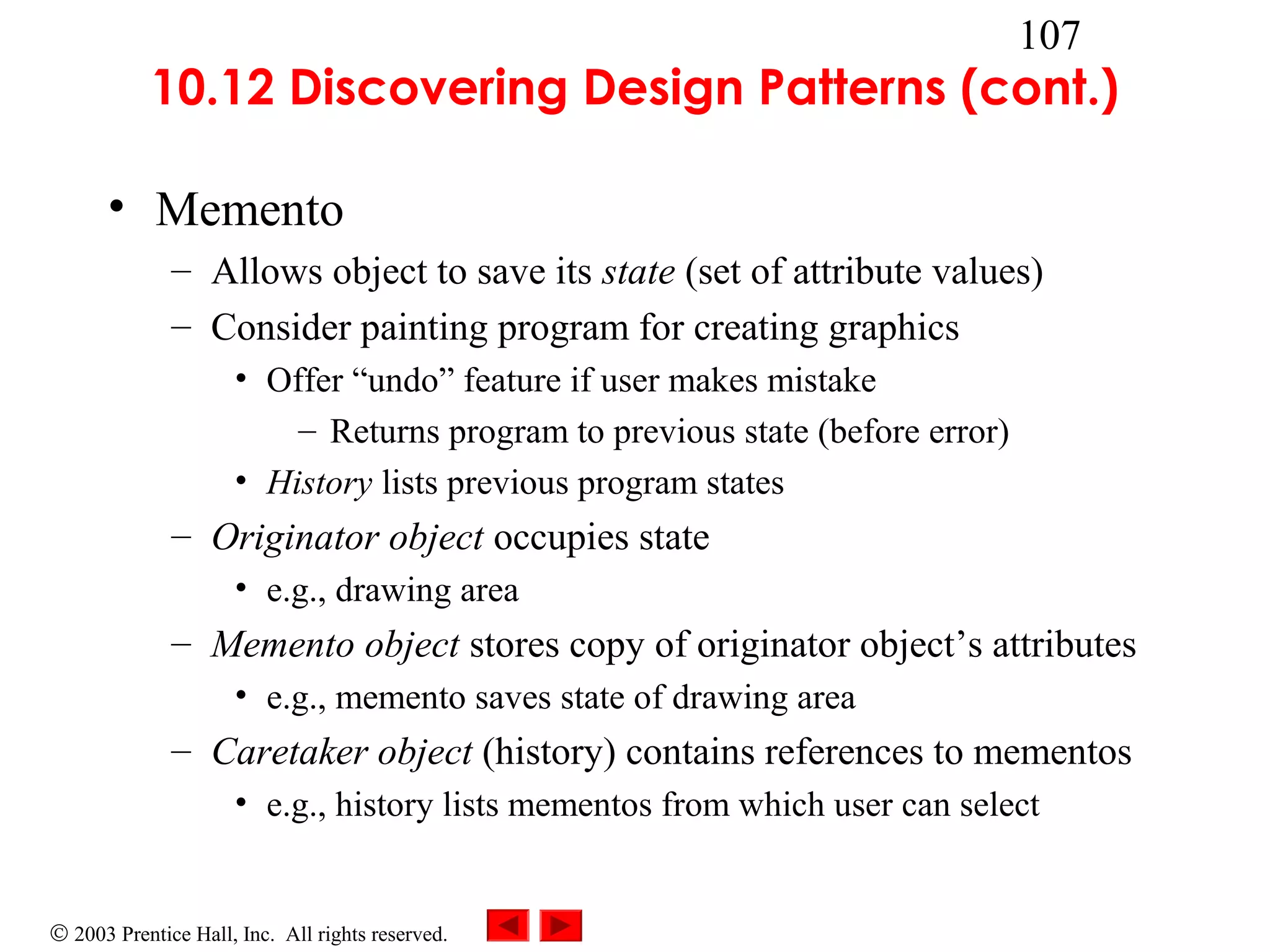 107

10.12 Discovering Design Patterns (cont.)

• Memento
– Allows object to save its state (set of attribute values)
– Consider painting program for creating graphics
• Offer “undo” feature if user makes mistake
– Returns program to previous state (before error)
• History lists previous program states
– Originator object occupies state
• e.g., drawing area
– Memento object stores copy of originator object’s attributes
• e.g., memento saves state of drawing area
– Caretaker object (history) contains references to mementos
• e.g., history lists mementos from which user can select

© 2003 Prentice Hall, Inc. All rights reserved.